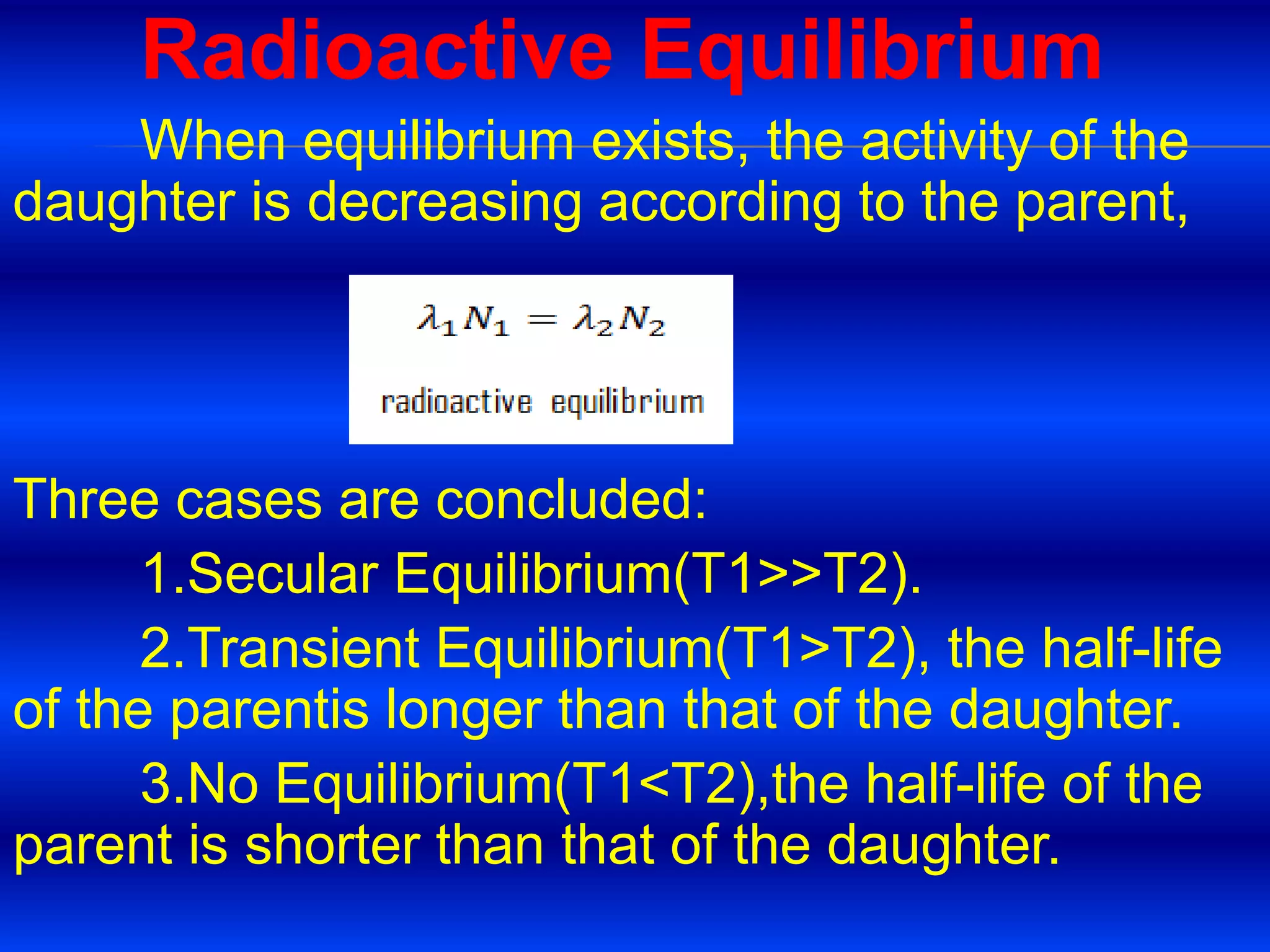 Radioactive Equilibrium

When equilibrium exists, the activity of the daughter is decreasing according to the parent,

$\lambda_1 N_1 = \lambda_2 N_2$

radioactive equilibrium

Three cases are concluded:

1.Secular Equilibrium(T1>>T2).

2.Transient Equilibrium(T1>T2), the half-life of the parentis longer than that of the daughter.

3.No Equilibrium(T1<T2),the half-life of the parent is shorter than that of the daughter.